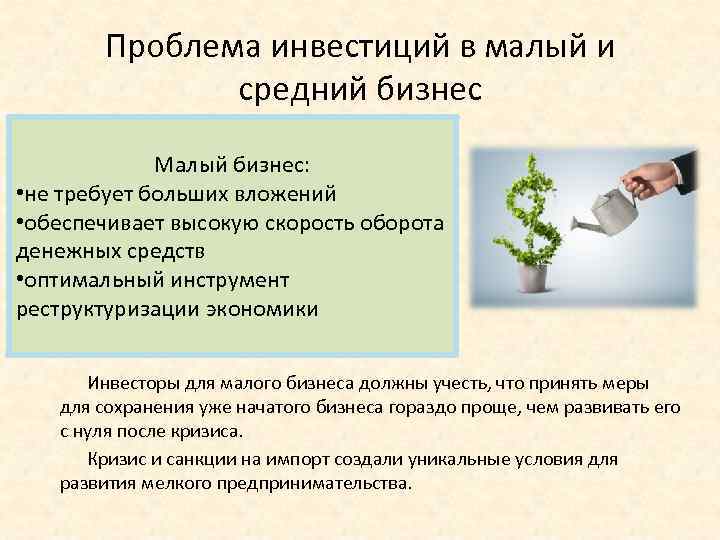 Проблема инвестиций в малый и средний бизнес

Малый бизнес:
•не требует больших вложений
•обеспечивает высокую скорость оборота денежных средств
•оптимальный инструмент реструктуризации экономики

Инвесторы для малого бизнеса должны учесть, что принять меры для сохранения уже начатого бизнеса гораздо проще, чем развивать его с нуля после кризиса.

Кризис и санкции на импорт создали уникальные условия для развития мелкого предпринимательства.